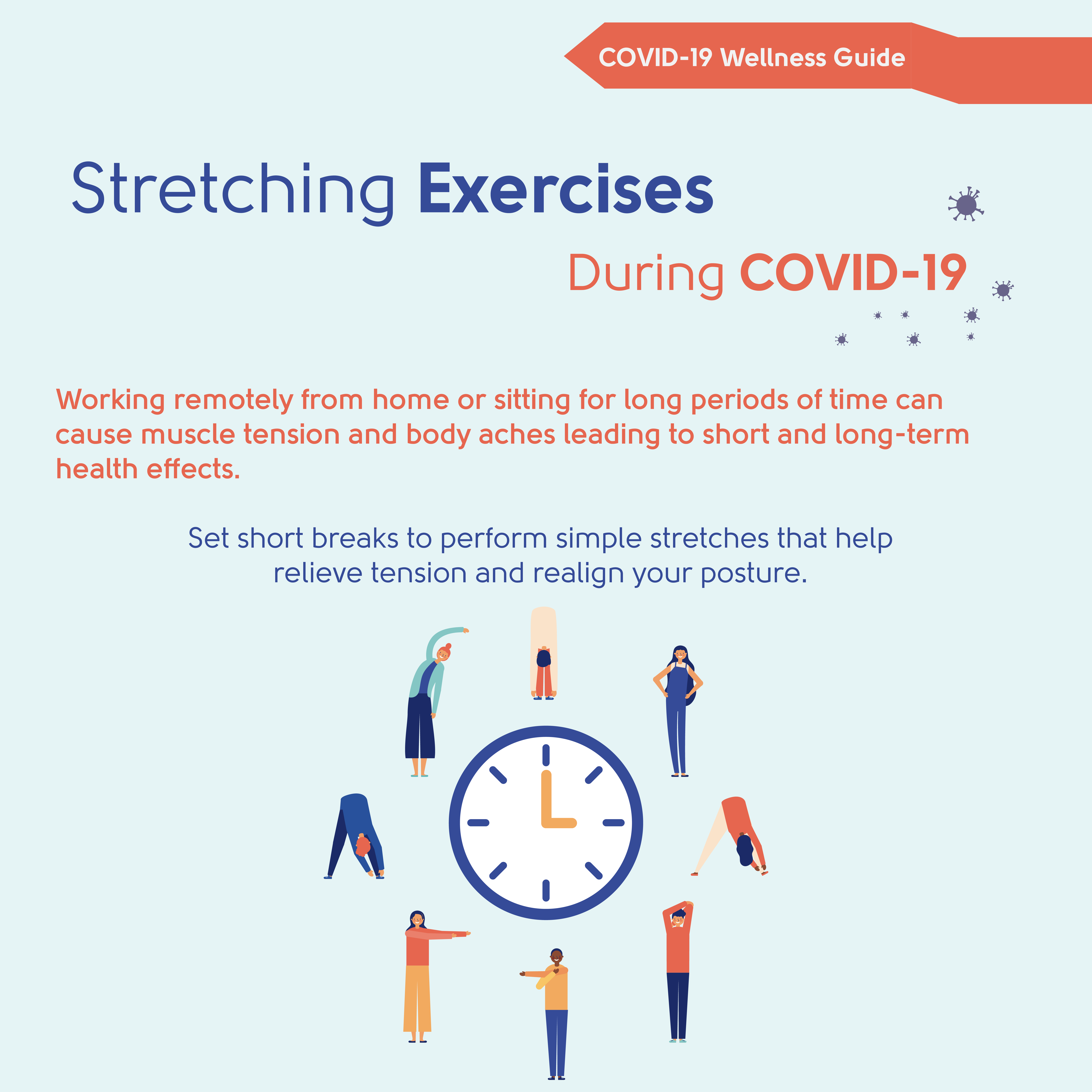 COVID-19 Wellness Guide

Stretching Exercises

During COVID-19

Working remotely from home or sitting for long periods of time can cause muscle tension and body aches leading to short and long-term health effects.

Set short breaks to perform simple stretches that help relieve tension and realign your posture.